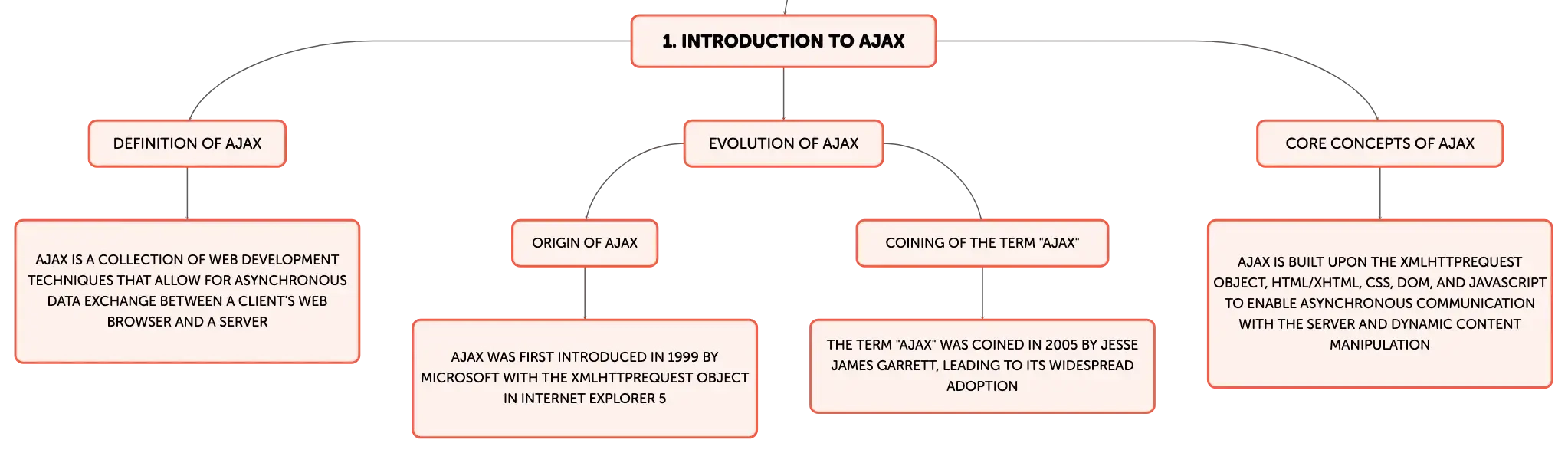 1. INTRODUCTION TO AJAX

DEFINITION OF AJAX

AJAX IS A COLLECTION OF WEB DEVELOPMENT TECHNIQUES THAT ALLOW FOR ASYNCHRONOUS DATA EXCHANGE BETWEEN A CLIENT'S WEB BROWSER AND A SERVER

EVOLUTION OF AJAX

ORIGIN OF AJAX

AJAX WAS FIRST INTRODUCED IN 1999 BY MICROSOFT WITH THE XMLHTTPREQUEST OBJECT IN INTERNET EXPLORER 5

COINING OF THE TERM "AJAX"

THE TERM "AJAX" WAS COINED IN 2005 BY JESSE JAMES GARRETT, LEADING TO ITS WIDESPREAD ADOPTION

CORE CONCEPTS OF AJAX

AJAX IS BUILT UPON THE XMLHTTPREQUEST OBJECT, HTML/XHTML, CSS, DOM, AND JAVASCRIPT TO ENABLE ASYNCHRONOUS COMMUNICATION WITH THE SERVER AND DYNAMIC CONTENT MANIPULATION